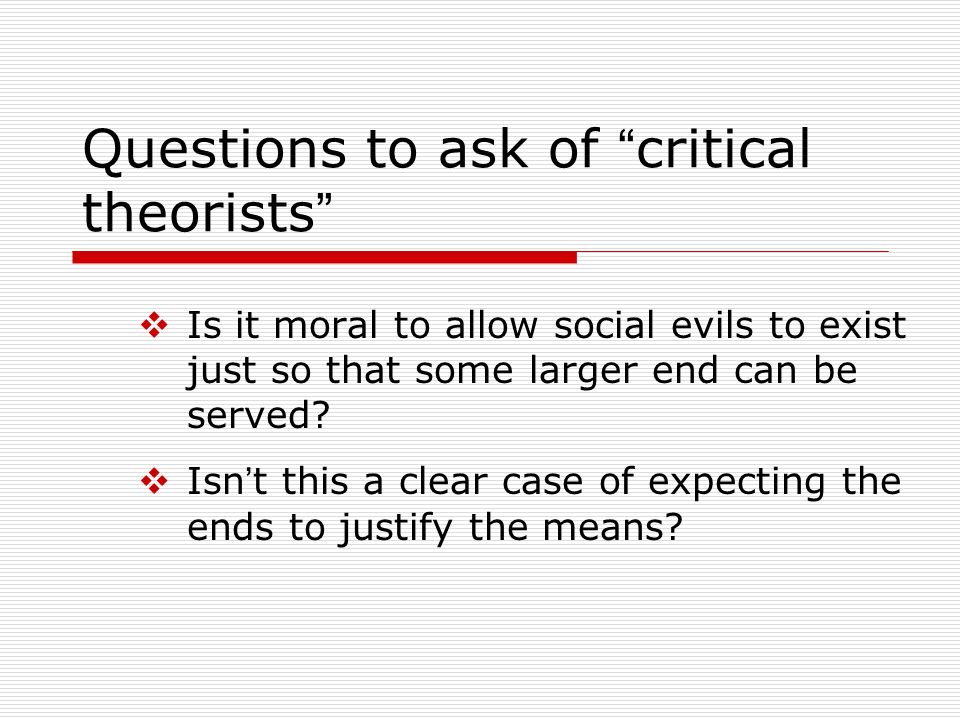 Questions to ask of “critical theorists”

❖ Is it moral to allow social evils to exist just so that some larger end can be served?

❖ Isn’t this a clear case of expecting the ends to justify the means?